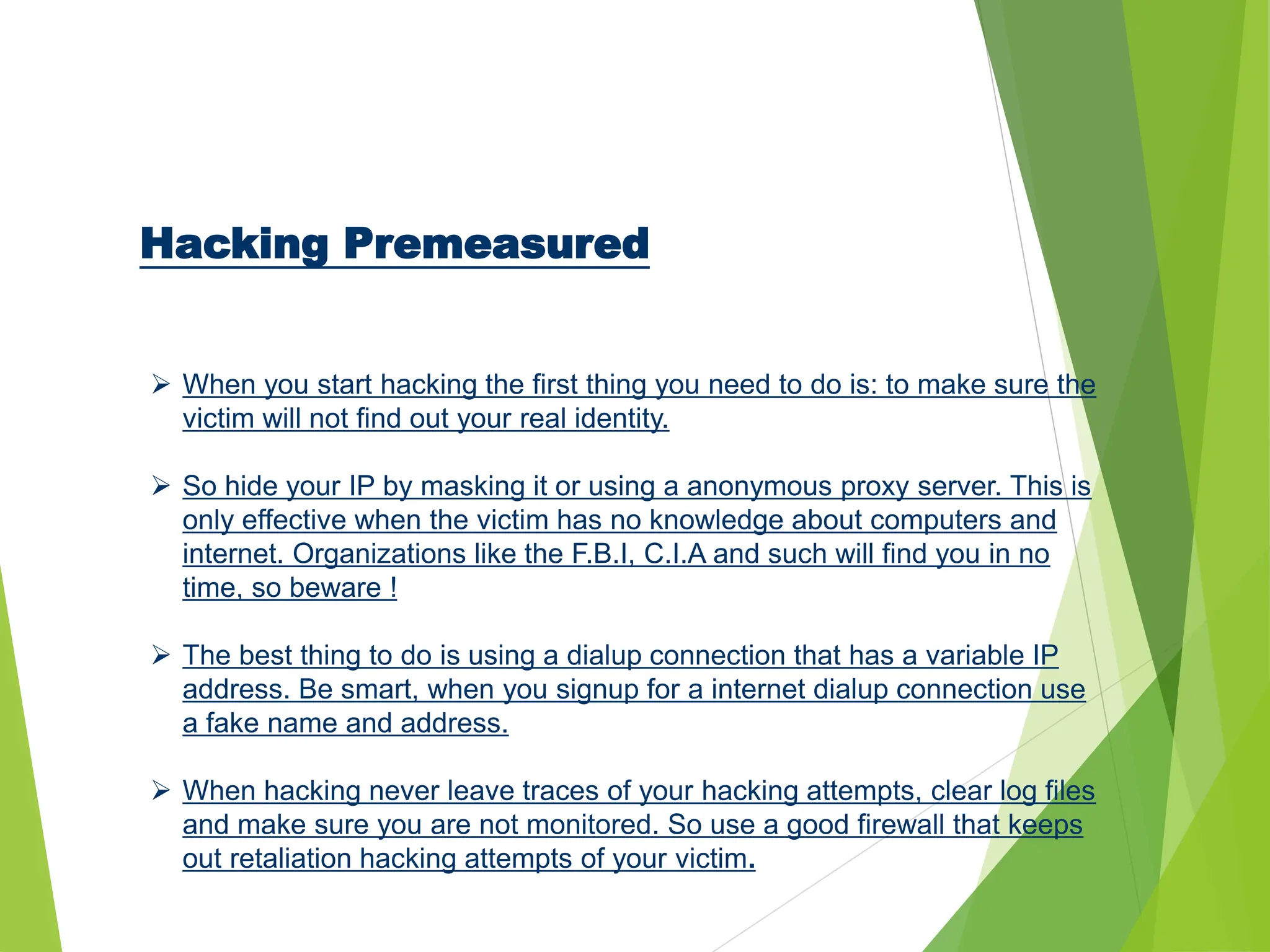 Hacking Premeasured

➢ When you start hacking the first thing you need to do is: to make sure the victim will not find out your real identity.

➢ So hide your IP by masking it or using a anonymous proxy server. This is only effective when the victim has no knowledge about computers and internet. Organizations like the F.B.I, C.I.A and such will find you in no time, so beware !

➢ The best thing to do is using a dialup connection that has a variable IP address. Be smart, when you signup for a internet dialup connection use a fake name and address.

➢ When hacking never leave traces of your hacking attempts, clear log files and make sure you are not monitored. So use a good firewall that keeps out retaliation hacking attempts of your victim.